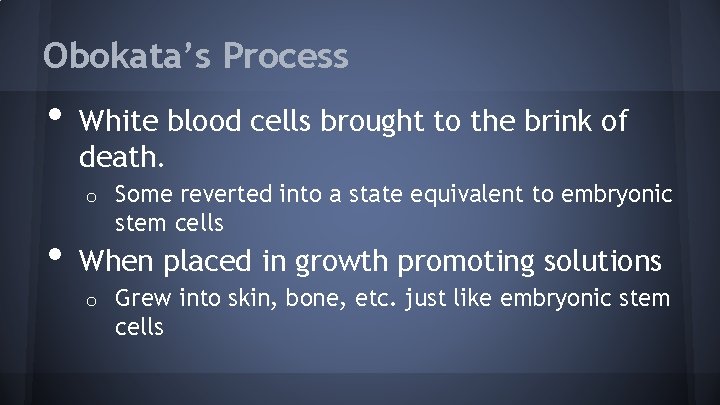 Obokata's Process

• White blood cells brought to the brink of death.

o Some reverted into a state equivalent to embryonic stem cells

• When placed in growth promoting solutions

o Grew into skin, bone, etc. just like embryonic stem cells